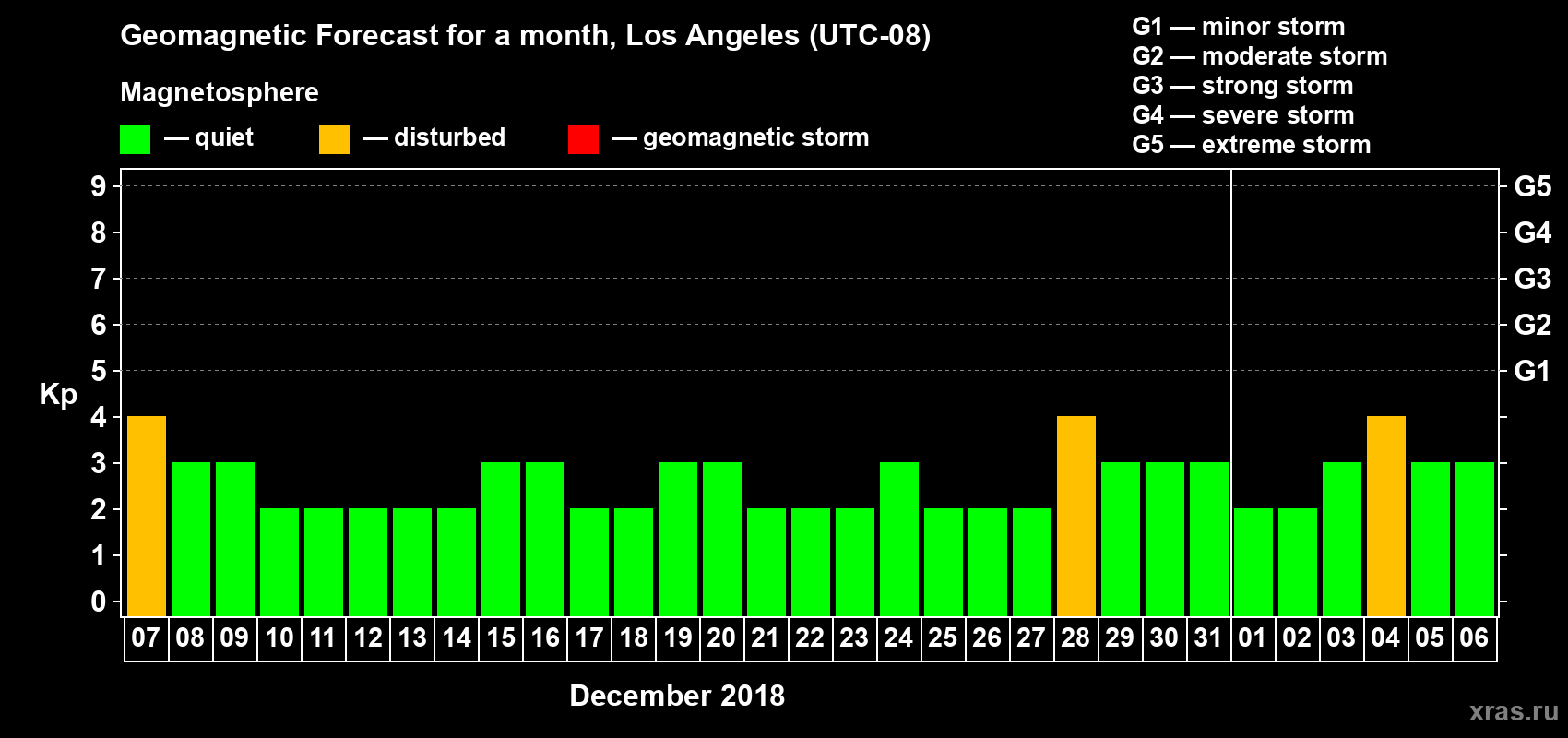 Geomagnetic Forecast for a month, Los Angeles (UTC-08)

Magnetosphere

— quiet — disturbed — geomagnetic storm

G1 — minor storm
G2 — moderate storm
G3 — strong storm
G4 — severe storm
G5 — extreme storm

Kp

9 8 7 6 5 4 3 2 1 0

G5 G4 G3 G2 G1

07 08 09 10 11 12 13 14 15 16 17 18 19 20 21 22 23 24 25 26 27 28 29 30 31 01 02 03 04 05 06

December 2018

xras.ru